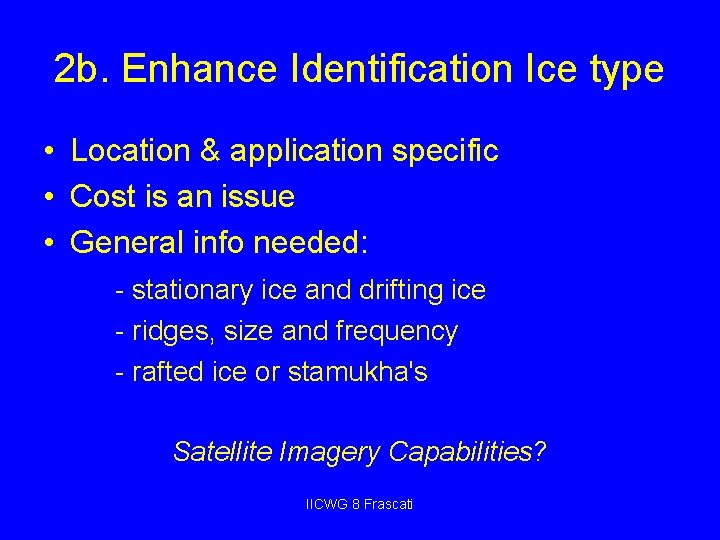 2b. Enhance Identification Ice type

• Location & application specific
• Cost is an issue
• General info needed:

- stationary ice and drifting ice
- ridges, size and frequency
- rafted ice or stamukha's

Satellite Imagery Capabilities?

IICWG 8 Frascati